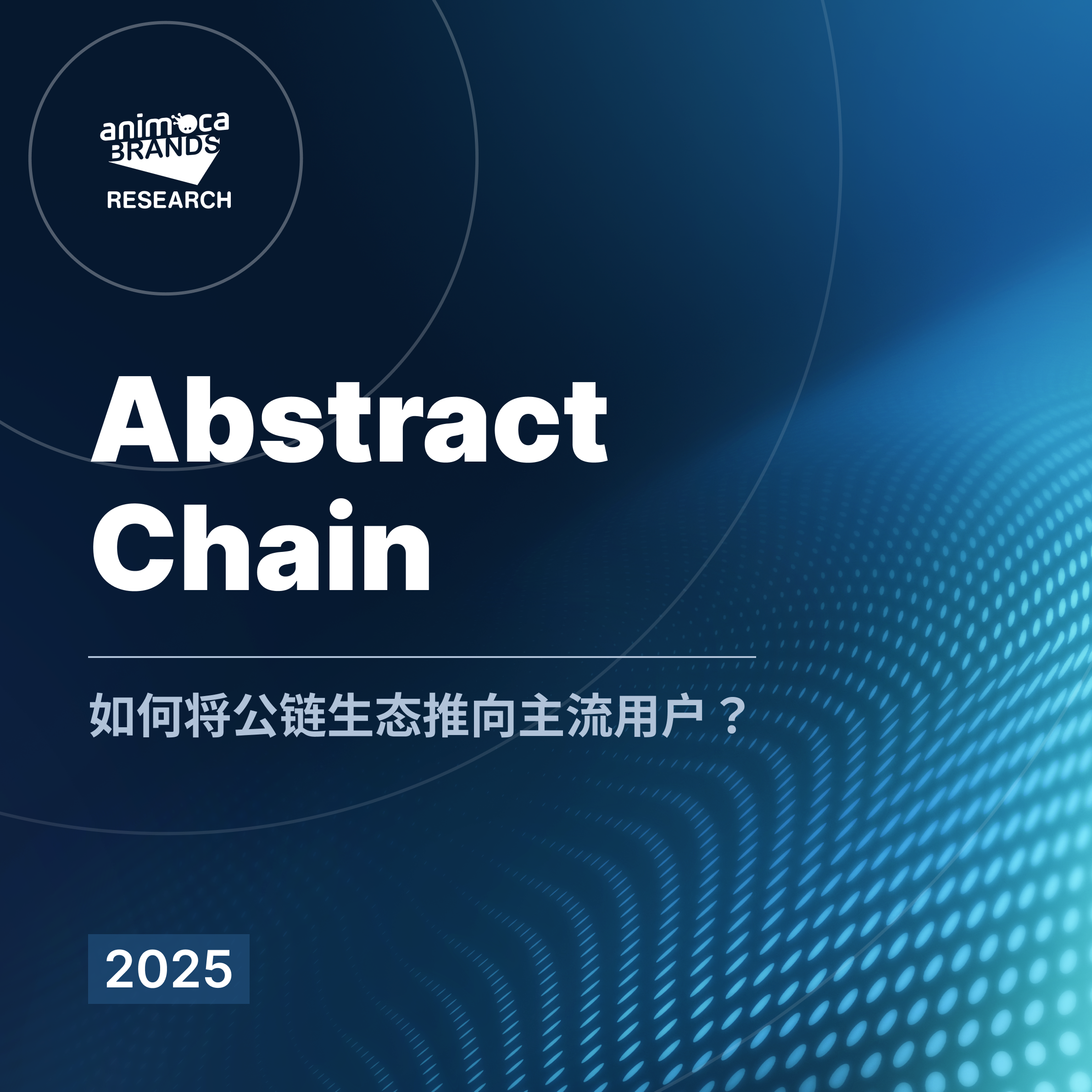 animoca
BRANDS
RESEARCH

Abstract Chain

如何将公链生态推向主流用户？

2025